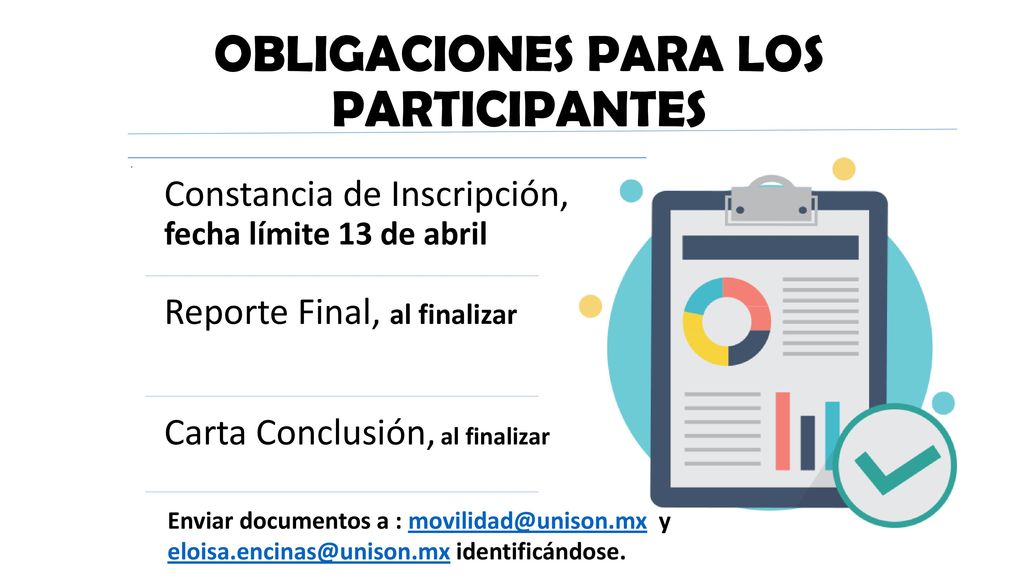 OBLIGACIONES PARA LOS PARTICIPANTES

Constancia de Inscripción, fecha límite 13 de abril

Reporte Final, al finalizar

Carta Conclusión, al finalizar

Enviar documentos a : movilidad@unison.mx y eloisa.encinas@unison.mx identificándose.